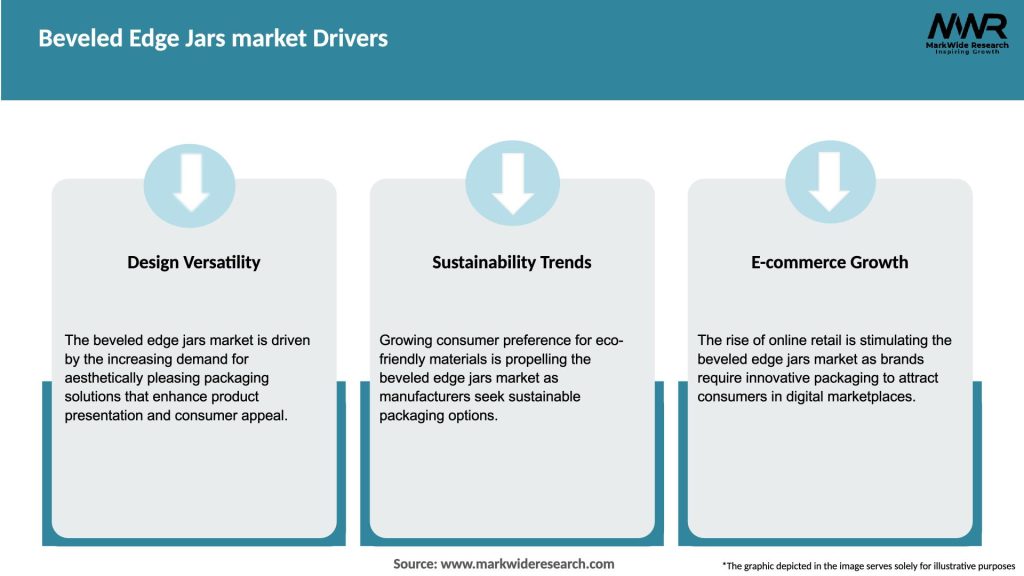 Beveled Edge Jars market Drivers

MWR
MarkWide Research
Inspiring Growth

Design Versatility

The beveled edge jars market is driven by the increasing demand for aesthetically pleasing packaging solutions that enhance product presentation and consumer appeal.

Sustainability Trends

Growing consumer preference for eco-friendly materials is propelling the beveled edge jars market as manufacturers seek sustainable packaging options.

E-commerce Growth

The rise of online retail is stimulating the beveled edge jars market as brands require innovative packaging to attract consumers in digital marketplaces.

Source: www.markwideresearch.com

*The graphic depicted in the image serves solely for illustrative purposes